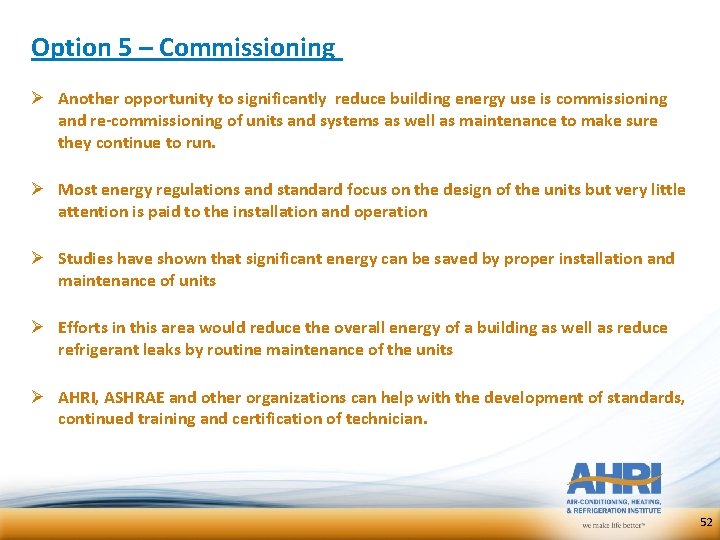 Option 5 – Commissioning

➢ Another opportunity to significantly reduce building energy use is commissioning and re-commissioning of units and systems as well as maintenance to make sure they continue to run.

➢ Most energy regulations and standard focus on the design of the units but very little attention is paid to the installation and operation

➢ Studies have shown that significant energy can be saved by proper installation and maintenance of units

➢ Efforts in this area would reduce the overall energy of a building as well as reduce refrigerant leaks by routine maintenance of the units

➢ AHRI, ASHRAE and other organizations can help with the development of standards, continued training and certification of technician.

AHRI
AIR-CONDITIONING, HEATING, & REFRIGERATION INSTITUTE
we make life better™

52